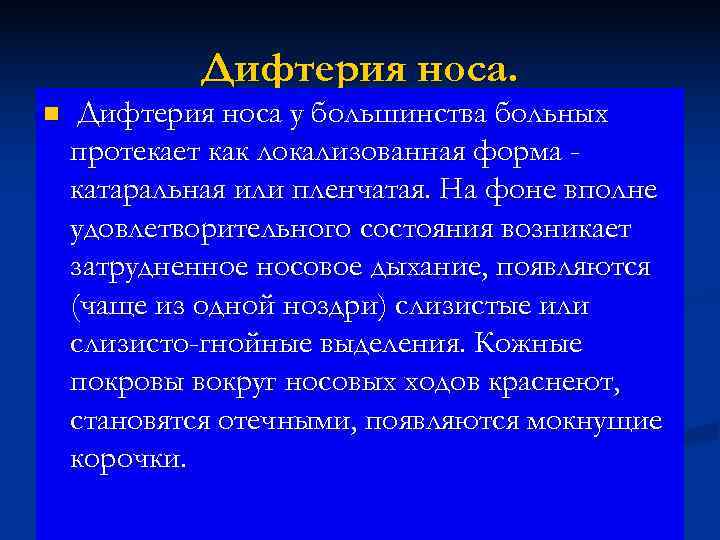 Дифтерия носа.

Дифтерия носа у большинства больных протекает как локализованная форма - катаральная или пленчатая. На фоне вполне удовлетворительного состояния возникает затрудненное носовое дыхание, появляются (чаще из одной ноздри) слизистые или слизисто-гнойные выделения. Кожные покровы вокруг носовых ходов краснеют, становятся отечными, появляются мокнущие корочки.